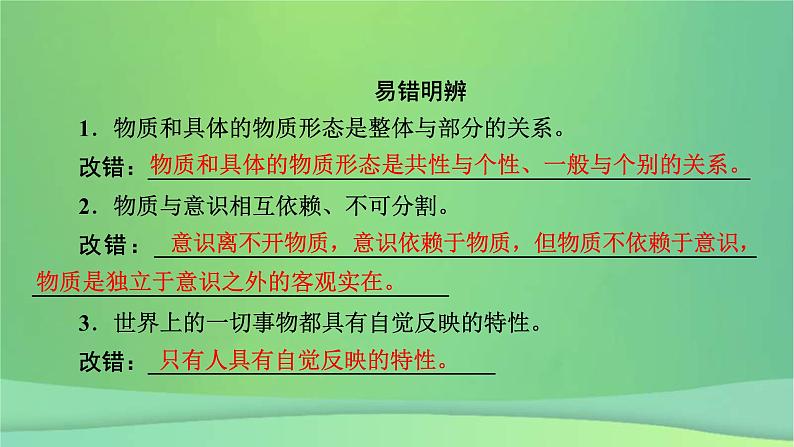 易错明辨

1．物质和具体的物质形态是整体与部分的关系。

改错：物质和具体的物质形态是共性与个性、一般与个别的关系。

2．物质与意识相互依赖、不可分割。

改错：意识离不开物质，意识依赖于物质，但物质不依赖于意识，物质是独立于意识之外的客观实在。

3．世界上的一切事物都具有自觉反映的特性。

改错：只有人具有自觉反映的特性。